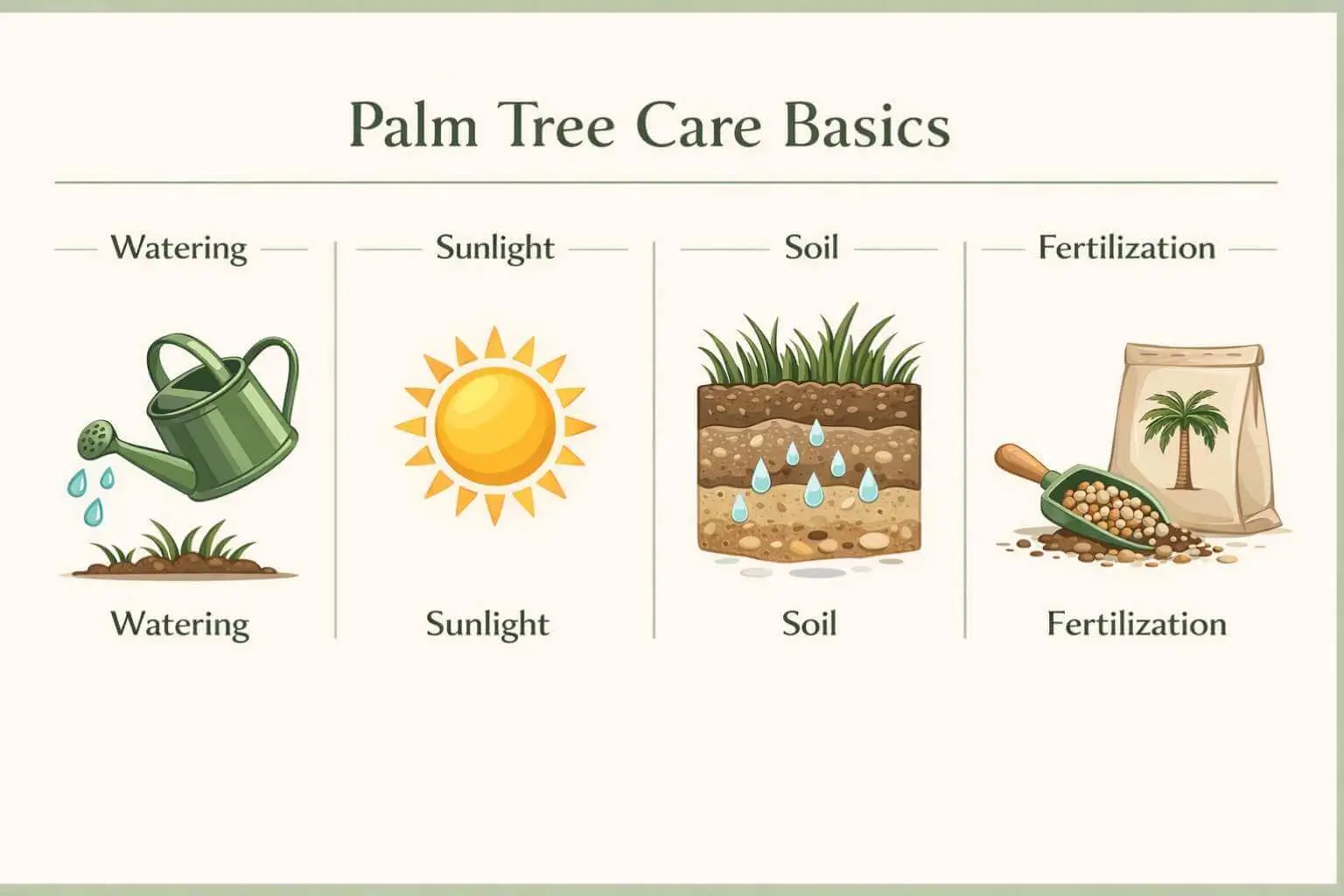 Palm Tree Care Basics

Watering

Watering

Sunlight

Sunlight

Soil

Soil

Fertilization

Fertilization